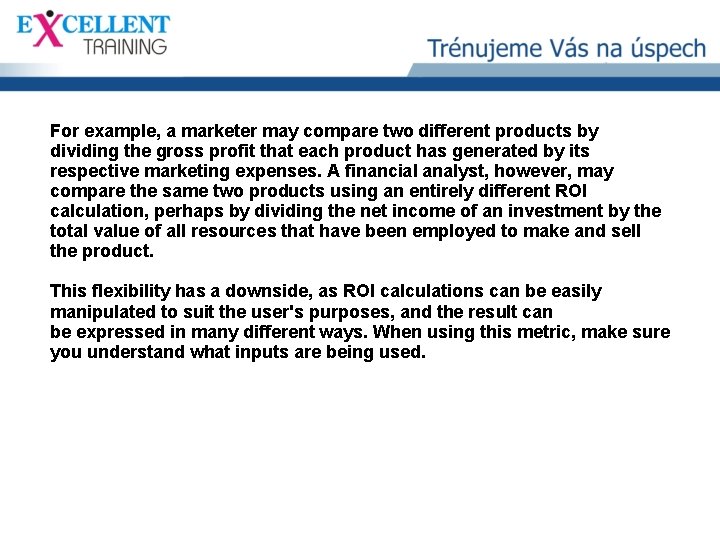 EXCELLENT TRAINING

Trénujeme Vás na úspech

For example, a marketer may compare two different products by dividing the gross profit that each product has generated by its respective marketing expenses. A financial analyst, however, may compare the same two products using an entirely different ROI calculation, perhaps by dividing the net income of an investment by the total value of all resources that have been employed to make and sell the product.

This flexibility has a downside, as ROI calculations can be easily manipulated to suit the user's purposes, and the result can be expressed in many different ways. When using this metric, make sure you understand what inputs are being used.